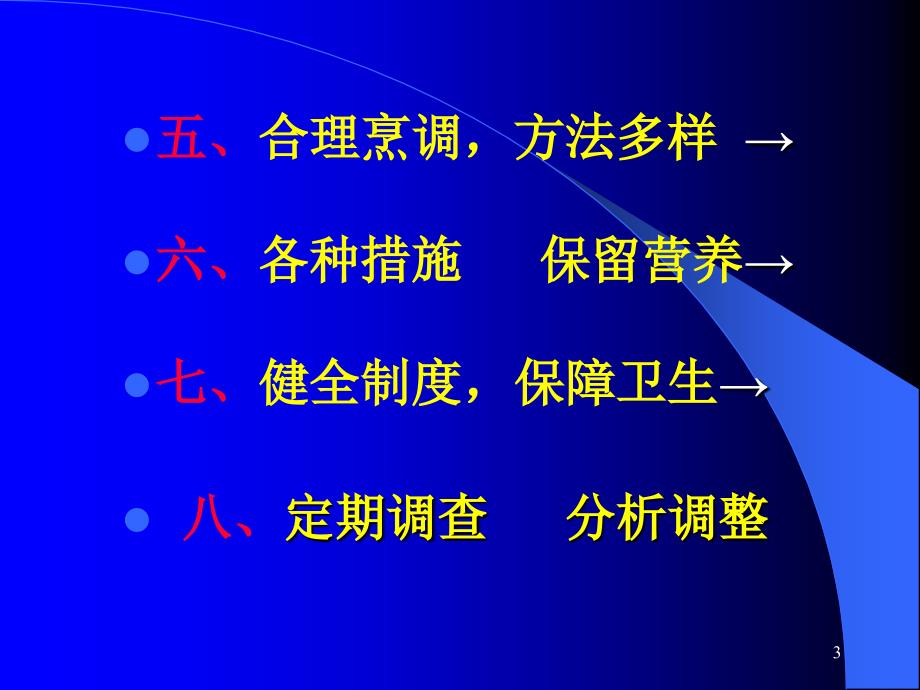 五、合理烹调，方法多样 →

六、各种措施　保留营养→

七、健全制度，保障卫生→

八、定期调查　分析调整

3